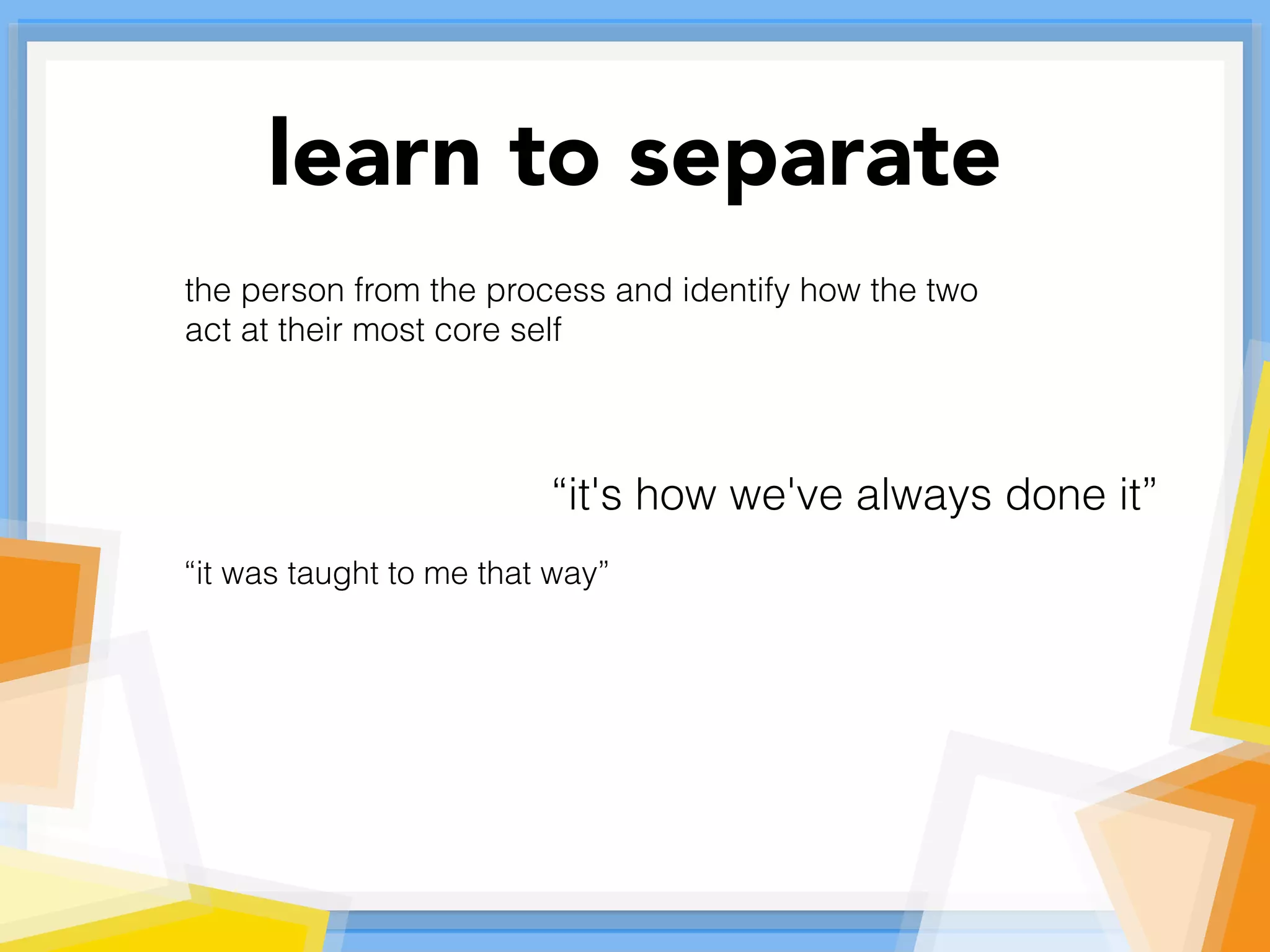 learn to separate

the person from the process and identify how the two act at their most core self

“it's how we've always done it”

“it was taught to me that way”